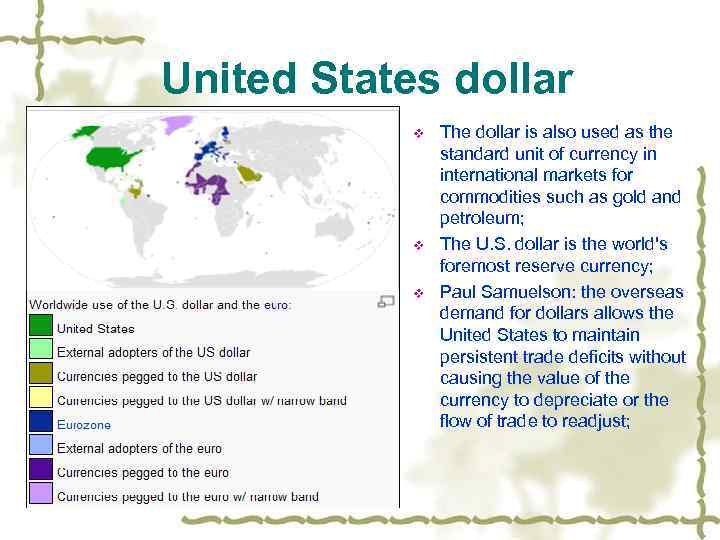 United States dollar

Worldwide use of the U.S. dollar and the euro:

United States

External adopters of the US dollar

Currencies pegged to the US dollar

Currencies pegged to the US dollar w/ narrow band

Eurozone

External adopters of the euro

Currencies pegged to the euro

Currencies pegged to the euro w/ narrow band

❖ The dollar is also used as the standard unit of currency in international markets for commodities such as gold and petroleum;

❖ The U.S. dollar is the world's foremost reserve currency;

❖ Paul Samuelson: the overseas demand for dollars allows the United States to maintain persistent trade deficits without causing the value of the currency to depreciate or the flow of trade to readjust;